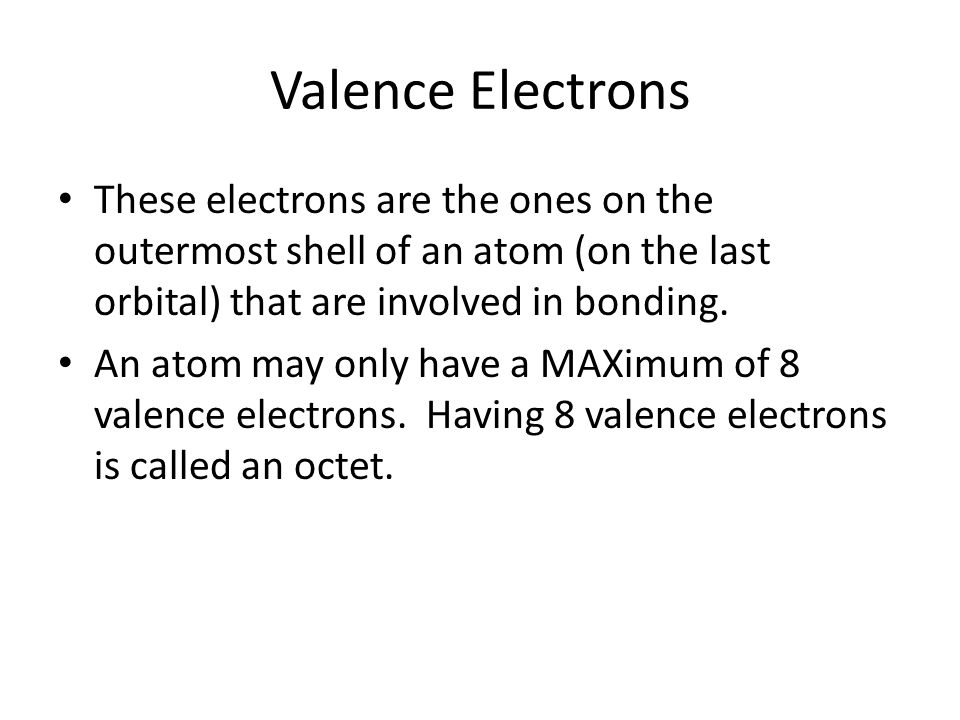 Valence Electrons

• These electrons are the ones on the outermost shell of an atom (on the last orbital) that are involved in bonding.

• An atom may only have a MAXimum of 8 valence electrons. Having 8 valence electrons is called an octet.